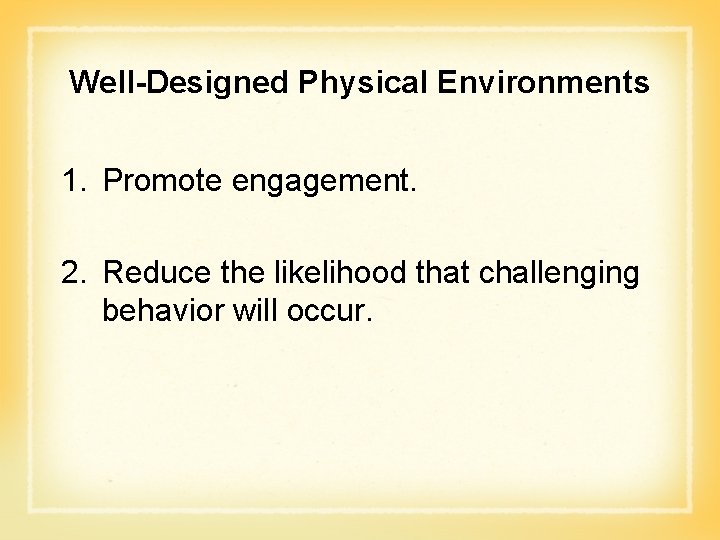 Well-Designed Physical Environments

1. Promote engagement.

2. Reduce the likelihood that challenging behavior will occur.